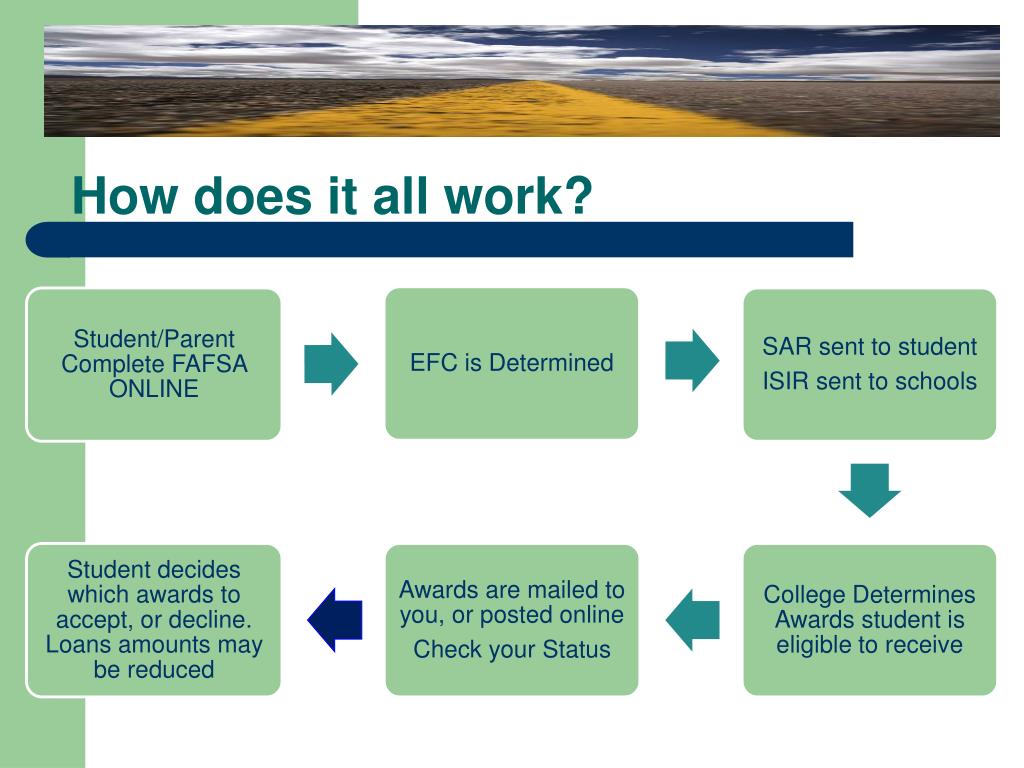 How does it all work?

Student/Parent Complete FAFSA ONLINE

EFC is Determined

SAR sent to student

ISIR sent to schools

College Determines Awards student is eligible to receive

Awards are mailed to you, or posted online

Check your Status

Student decides which awards to accept, or decline. Loans amounts may be reduced